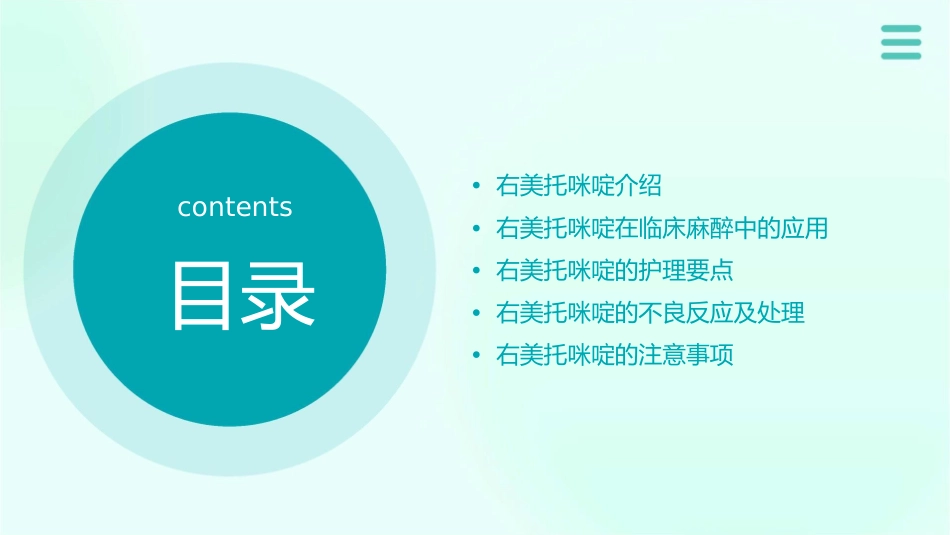 contents

目录

• 右美托咪啶介绍
• 右美托咪啶在临床麻醉中的应用
• 右美托咪啶的护理要点
• 右美托咪啶的不良反应及处理
• 右美托咪啶的注意事项